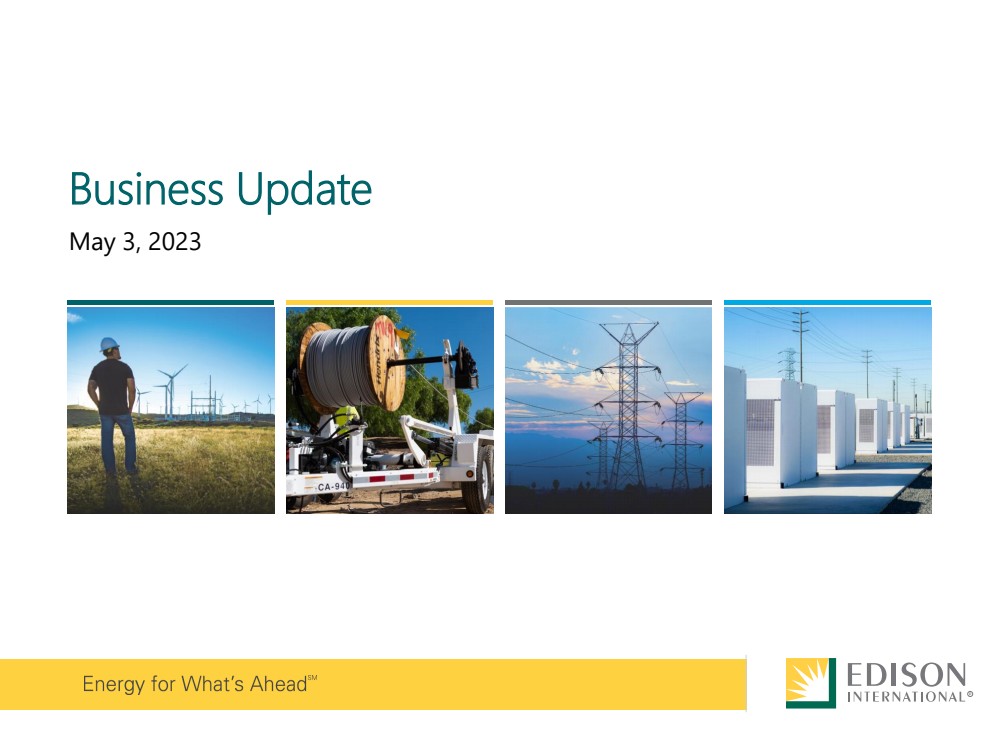 Business Update

May 3, 2023

CA-94

Energy for What's Ahead℠

EDISON INTERNATIONAL®